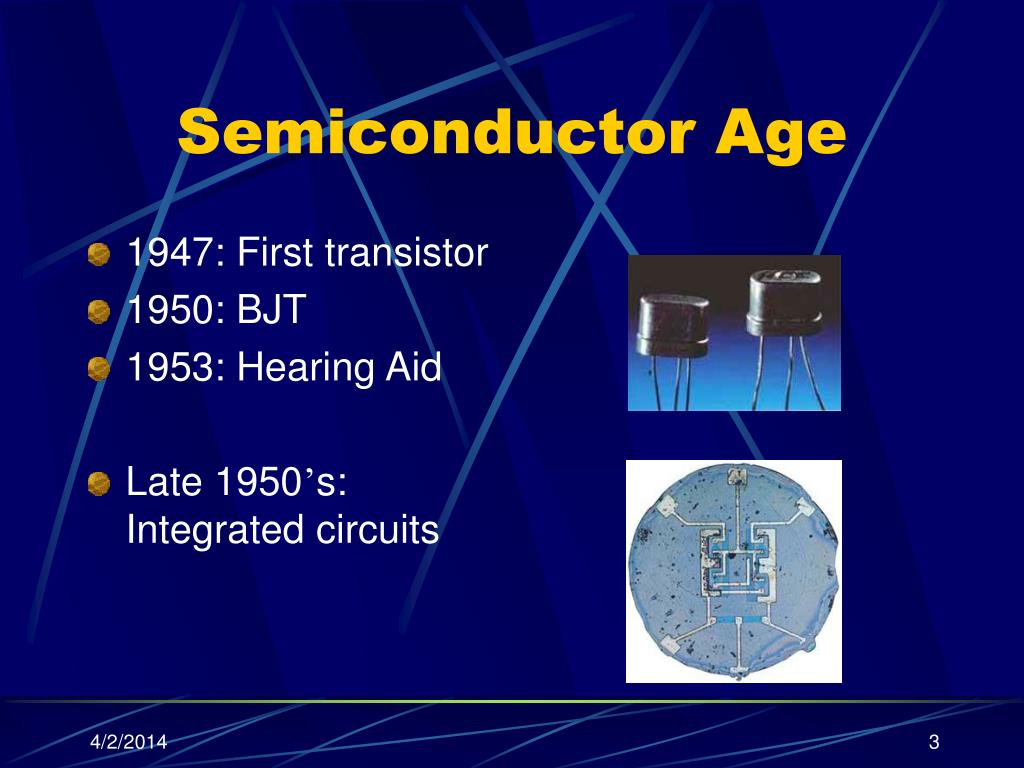 Semiconductor Age

1947: First transistor

1950: BJT

1953: Hearing Aid

Late 1950’s:
Integrated circuits

4/2/2014

3